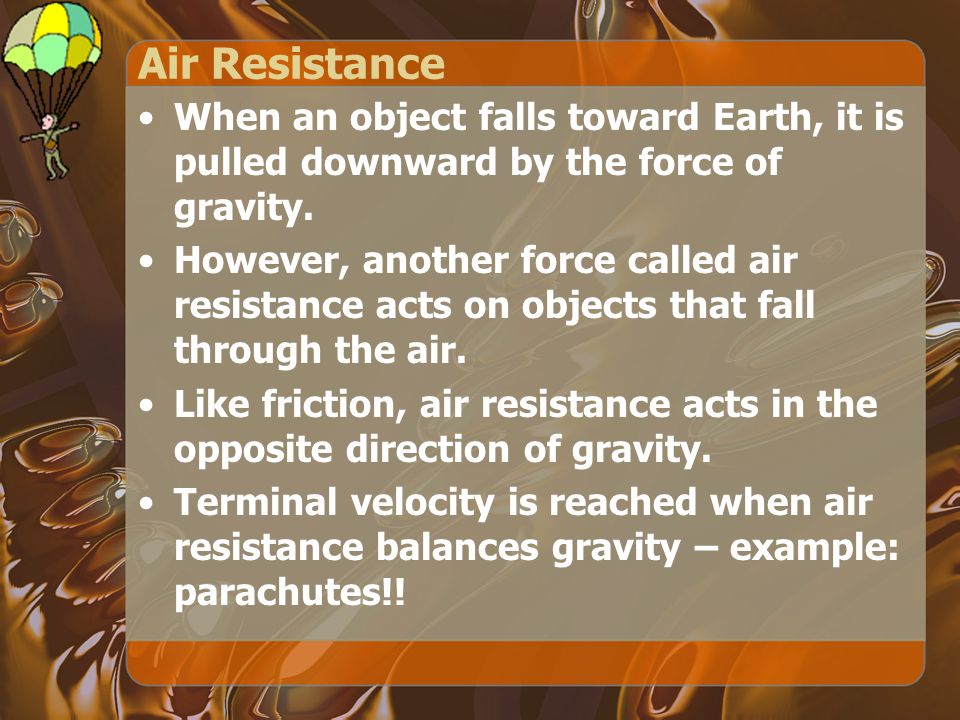 Air Resistance

• When an object falls toward Earth, it is pulled downward by the force of gravity.

• However, another force called air resistance acts on objects that fall through the air.

• Like friction, air resistance acts in the opposite direction of gravity.

• Terminal velocity is reached when air resistance balances gravity – example: parachutes!!